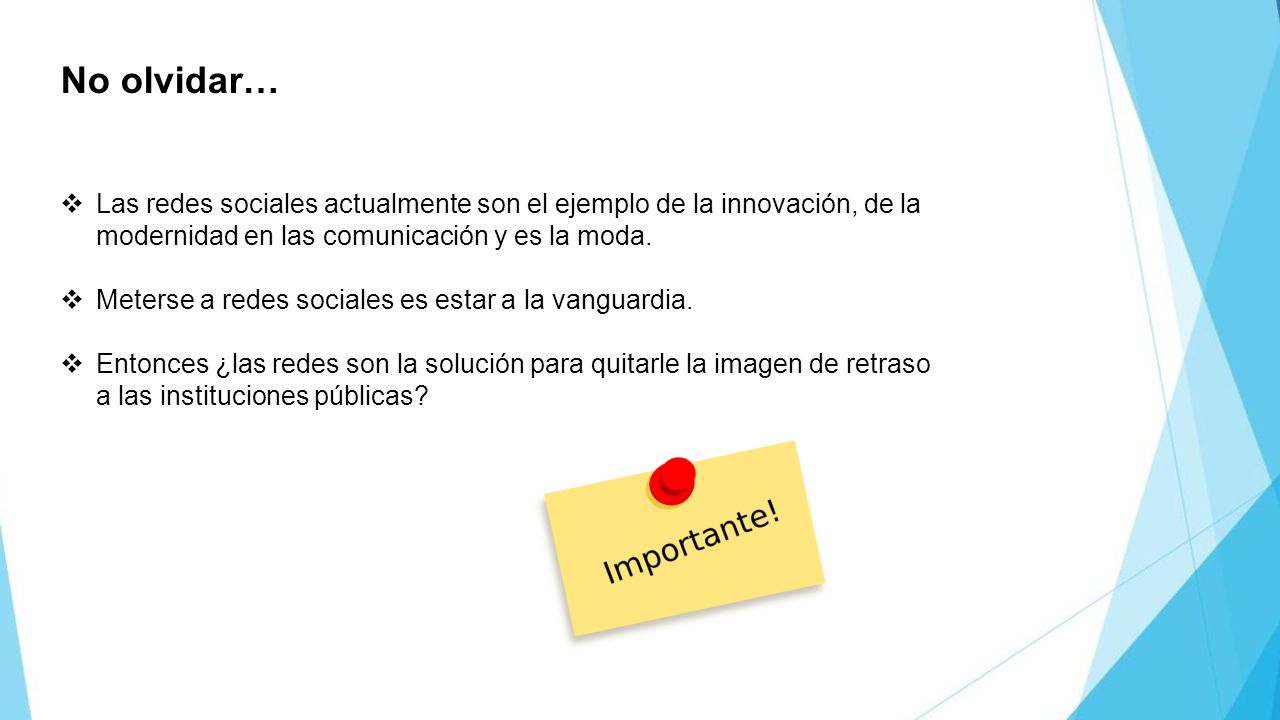 No olvidar…

❖ Las redes sociales actualmente son el ejemplo de la innovación, de la modernidad en las comunicación y es la moda.

❖ Meterse a redes sociales es estar a la vanguardia.

❖ Entonces ¿las redes son la solución para quitarle la imagen de retraso a las instituciones públicas?

Importante!